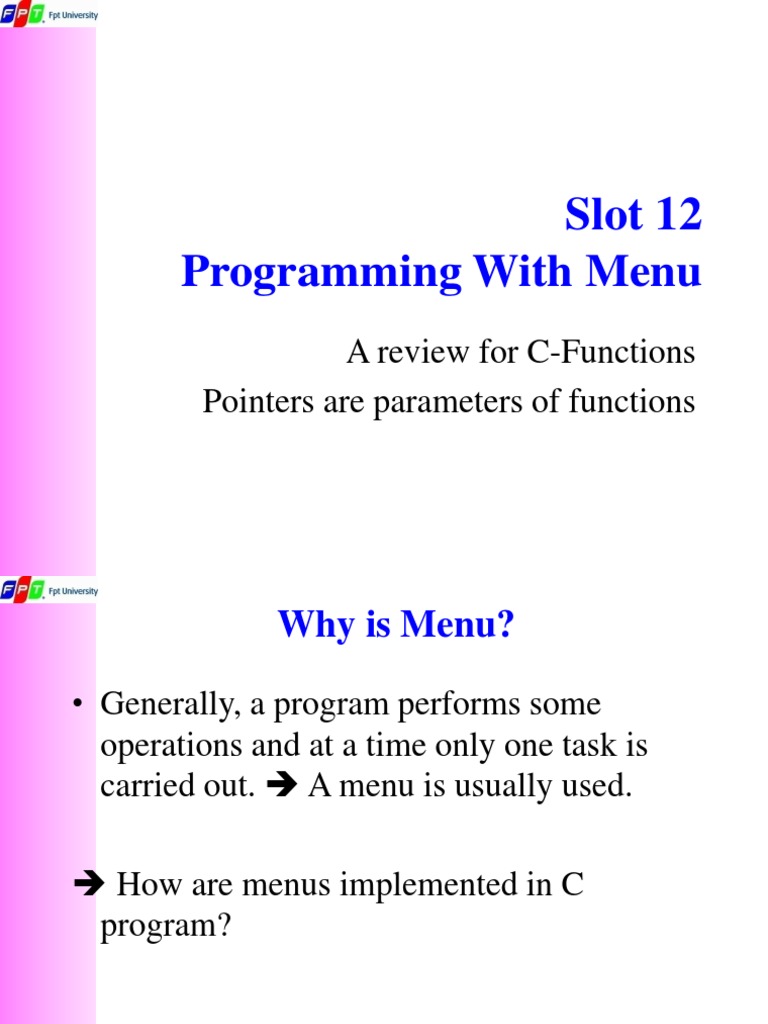 FPT Fpt University

Slot 12
Programming With Menu

A review for C-Functions
Pointers are parameters of functions

FPT Fpt University

Why is Menu?

• Generally, a program performs some operations and at a time only one task is carried out. ➔ A menu is usually used.

➔ How are menus implemented in C program?